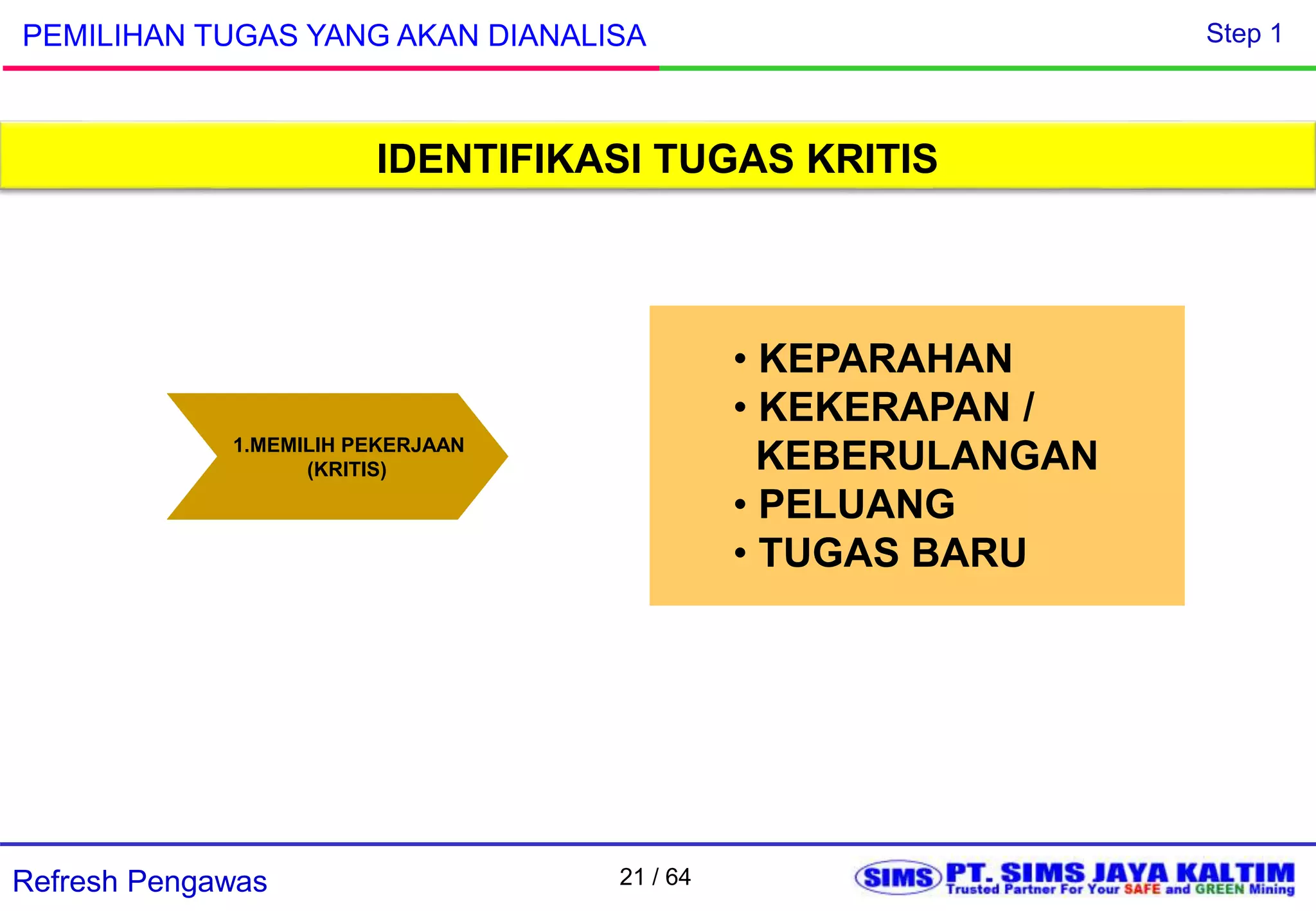 PEMILIHAN TUGAS YANG AKAN DIANALISA

Step 1

IDENTIFIKASI TUGAS KRITIS

1.MEMILIH PEKERJAAN (KRITIS)

• KEPARAHAN
• KEKERAPAN / KEBERULANGAN
• PELUANG
• TUGAS BARU

Refresh Pengawas

21 / 64

SIMS PT. SIMS JAYA KALTIM
Trusted Partner For Your SAFE and GREEN Mining